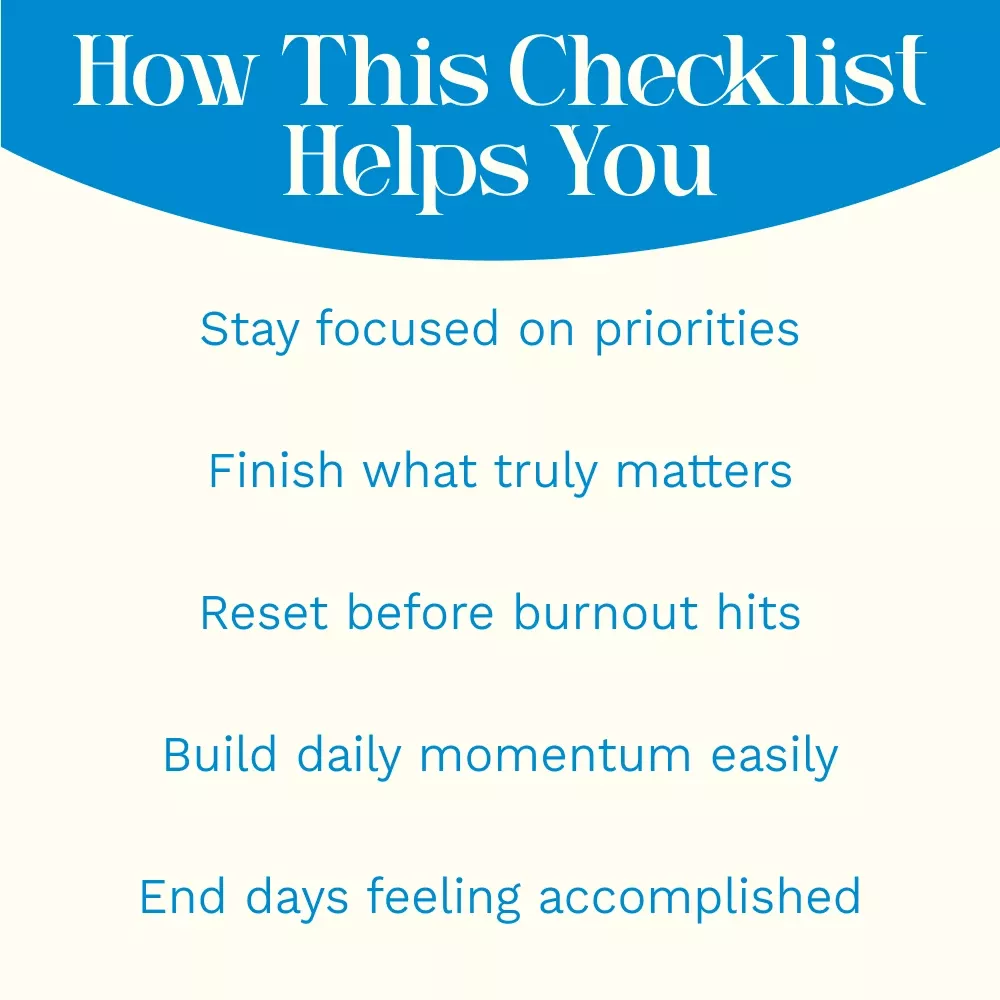 How This Checklist Helps You

Stay focused on priorities

Finish what truly matters

Reset before burnout hits

Build daily momentum easily

End days feeling accomplished